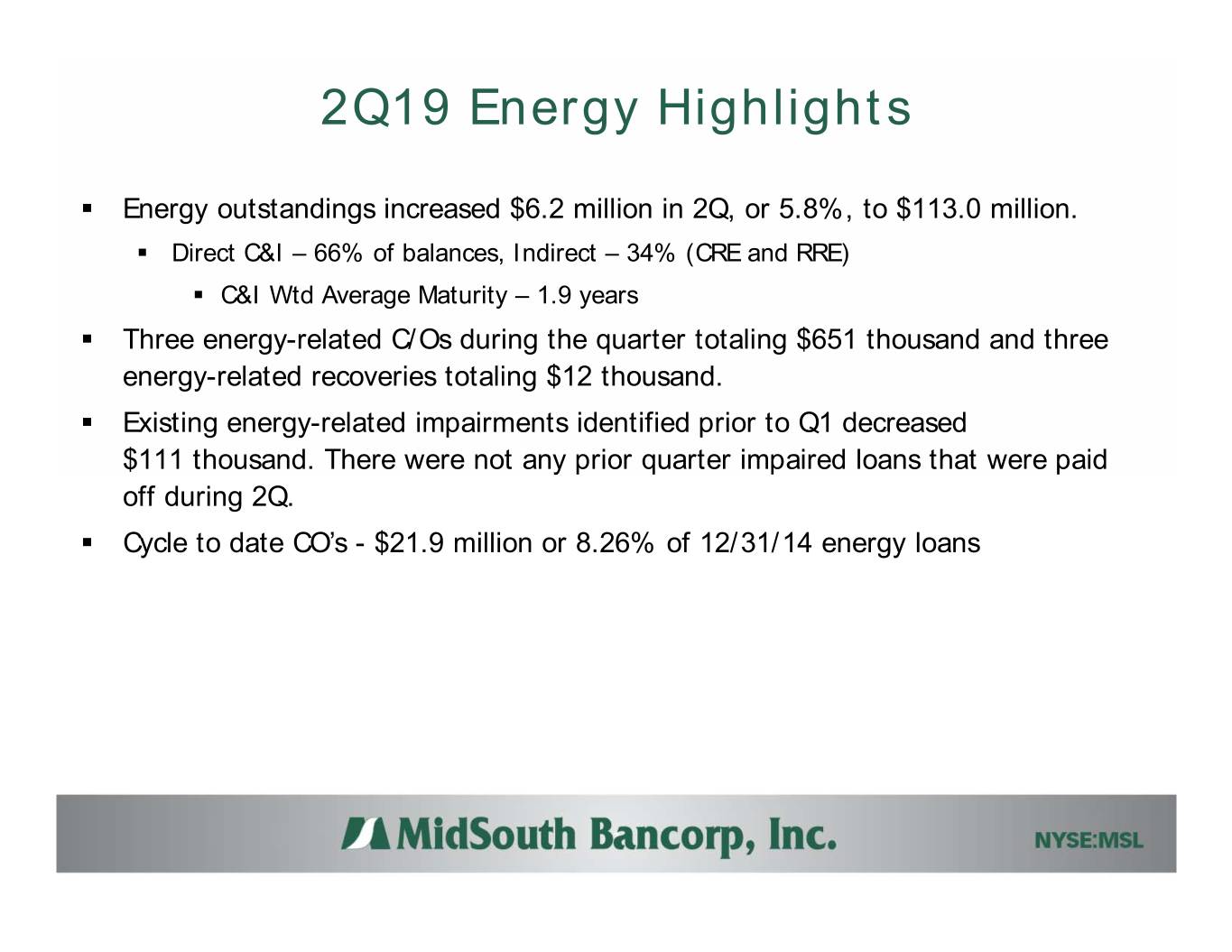 2Q19 Energy Highlights

▪ Energy outstandings increased \$6.2 million in 2Q, or 5.8%, to \$113.0 million.

▪ Direct C&I – 66% of balances, Indirect – 34% (CRE and RRE)

▪ C&I Wtd Average Maturity – 1.9 years

▪ Three energy-related C/Os during the quarter totaling \$651 thousand and three energy-related recoveries totaling \$12 thousand.

▪ Existing energy-related impairments identified prior to Q1 decreased \$111 thousand. There were not any prior quarter impaired loans that were paid off during 2Q.

▪ Cycle to date CO's - \$21.9 million or 8.26% of 12/31/14 energy loans

MidSouth Bancorp, Inc.

NYSE:MSL